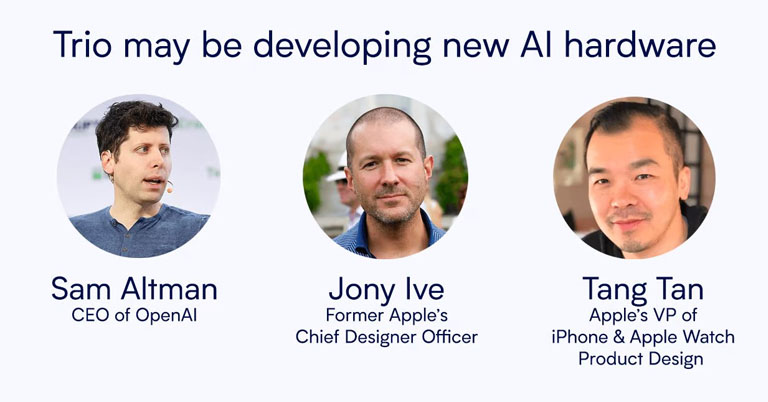 Trio may be developing new AI hardware

Sam Altman
CEO of OpenAI

Jony Ive
Former Apple's
Chief Designer Officer

Tang Tan
Apple's VP of
iPhone & Apple Watch
Product Design